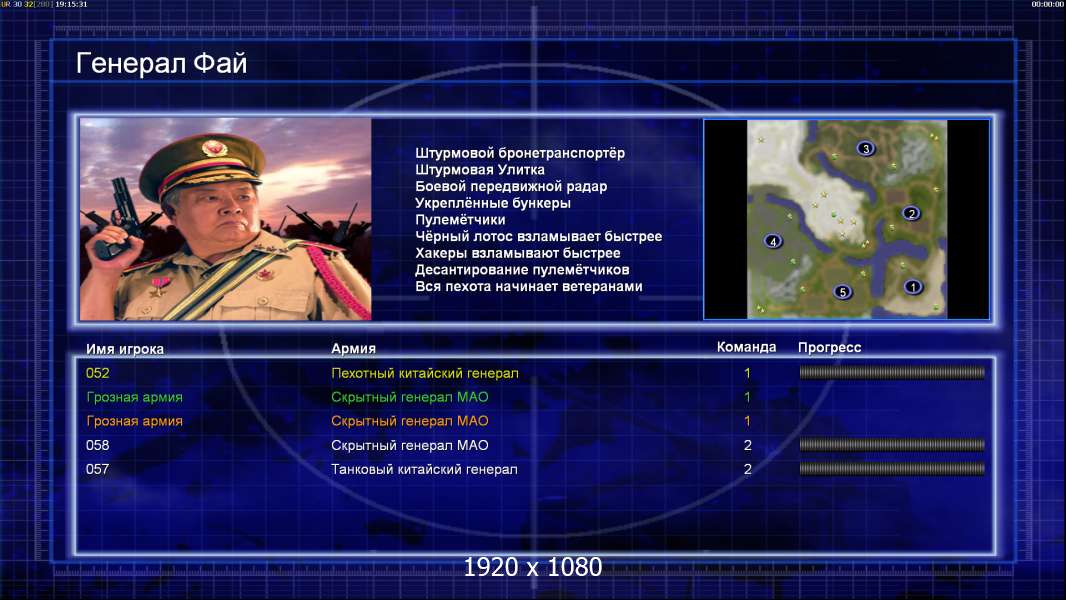 UR 30 32[200] 19:15:31

00:00:00

Генерал Фай

Штурмовой бронетранспортёр
Штурмовая Улитка
Боевой передвижной радар
Укреплённые бункеры
Пулемётчики
Чёрный лотос взламывает быстрее
Хакеры взламывают быстрее
Десантирование пулемётчиков
Вся пехота начинает ветеранами

3
2
4
5
1

| Имя игрока | Армия | Команда | Прогресс |
|---|---|---|---|
| 052 | Пехотный китайский генерал | 1 | |
| Грозная армия | Скрытный генерал МАО | 1 | |
| Грозная армия | Скрытный генерал МАО | 1 | |
| 058 | Скрытный генерал МАО | 2 | |
| 057 | Танковый китайский генерал | 2 | |

1920 x 1080